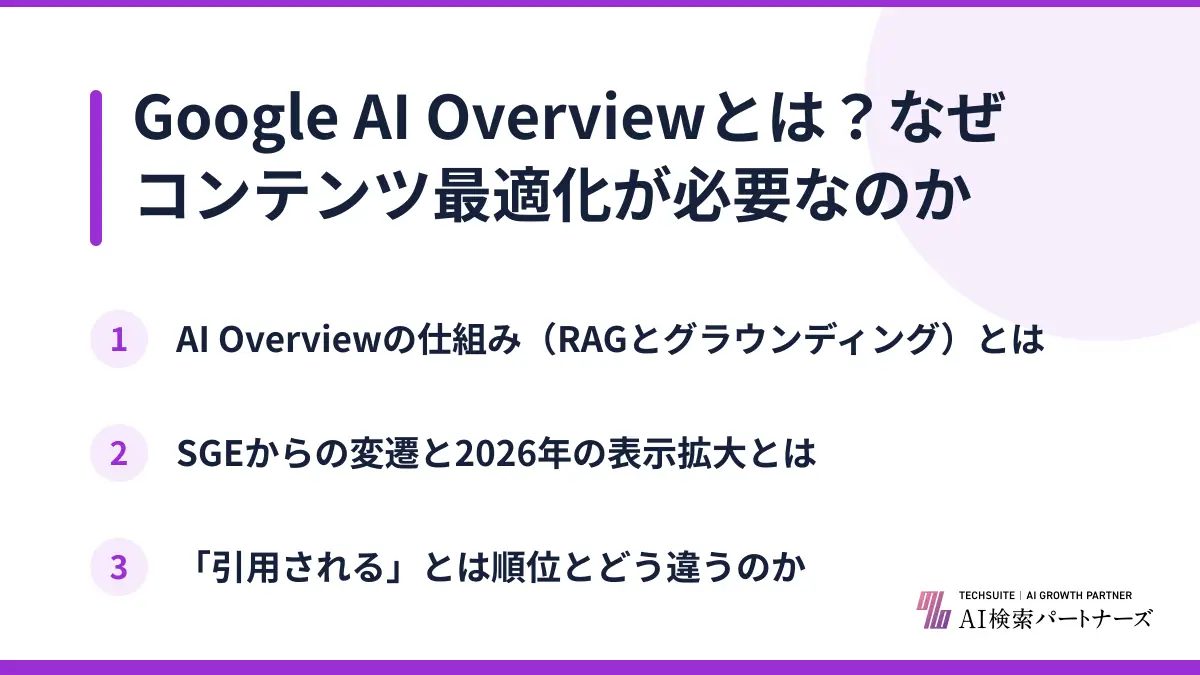 Google AI Overviewとは？なぜコンテンツ最適化が必要なのか

1 AI Overviewの仕組み（RAGとグラウンディング）とは

2 SGEからの変遷と2026年の表示拡大とは

3 「引用される」とは順位とどう違うのか

TECHSUITE | AI GROWTH PARTNER
AI検索パートナーズ